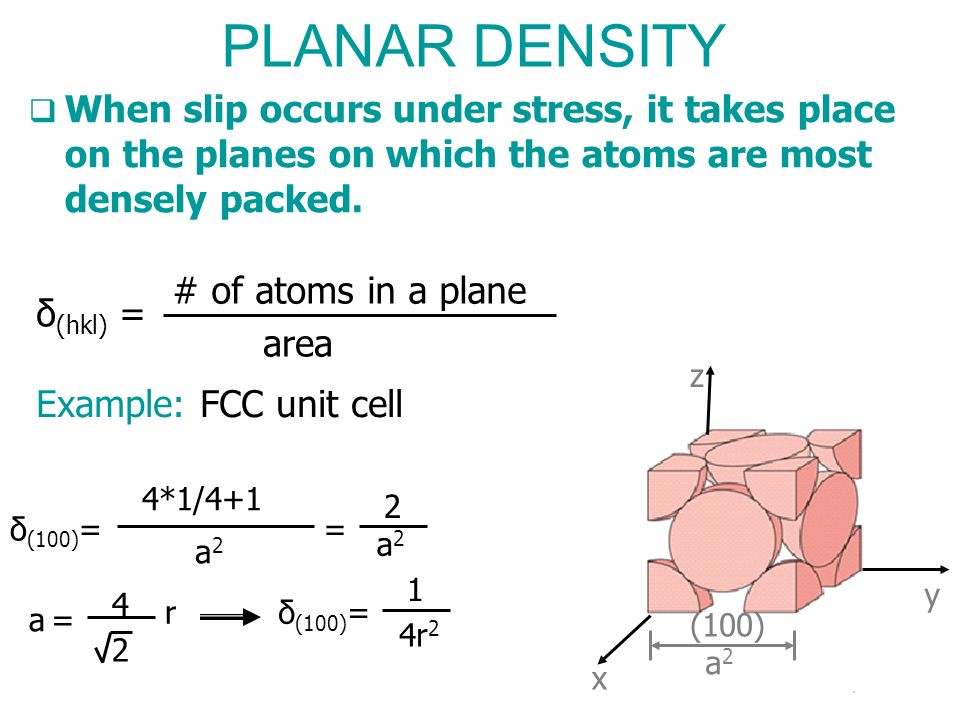 PLANAR DENSITY

❑ When slip occurs under stress, it takes place on the planes on which the atoms are most densely packed.

$\delta_{(hkl)} = \frac{\text{\# of atoms in a plane}}{\text{area}}$

Example: FCC unit cell

$\delta_{(100)} = \frac{4*1/4+1}{a^2} = \frac{2}{a^2}$

$a = \frac{4}{\sqrt{2}} r \Longrightarrow \delta_{(100)} = \frac{1}{4r^2}$

z

y

x

(100)

$a^2$